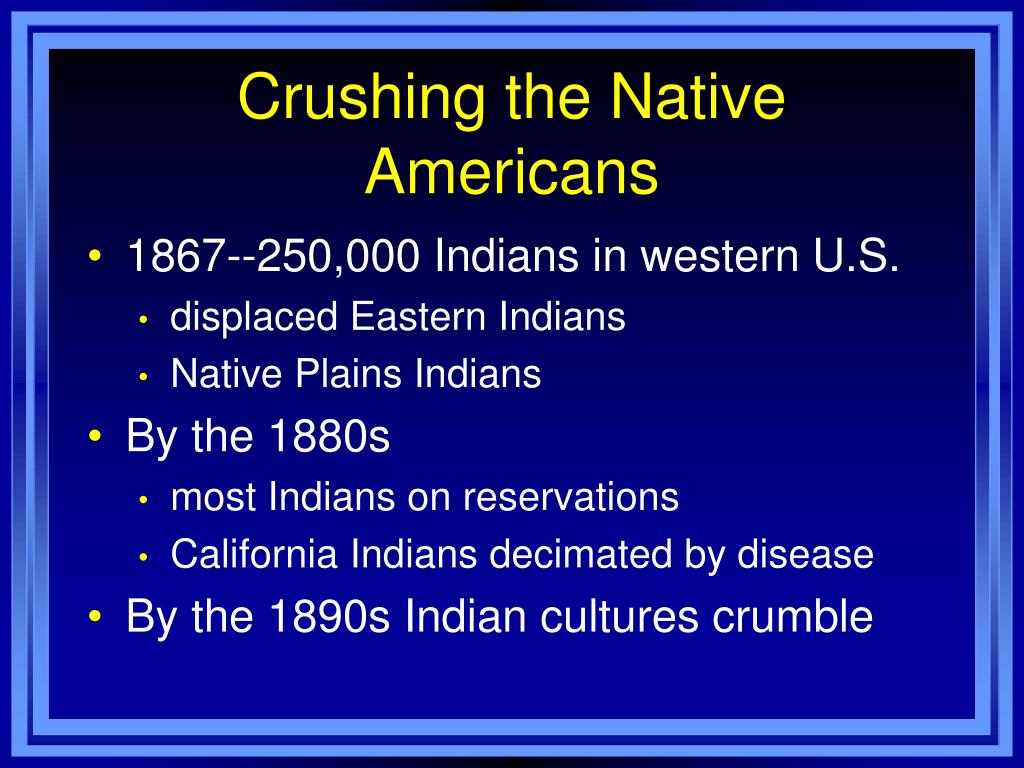 Crushing the Native Americans

• 1867--250,000 Indians in western U.S.
  • displaced Eastern Indians
  • Native Plains Indians
• By the 1880s
  • most Indians on reservations
  • California Indians decimated by disease
• By the 1890s Indian cultures crumble